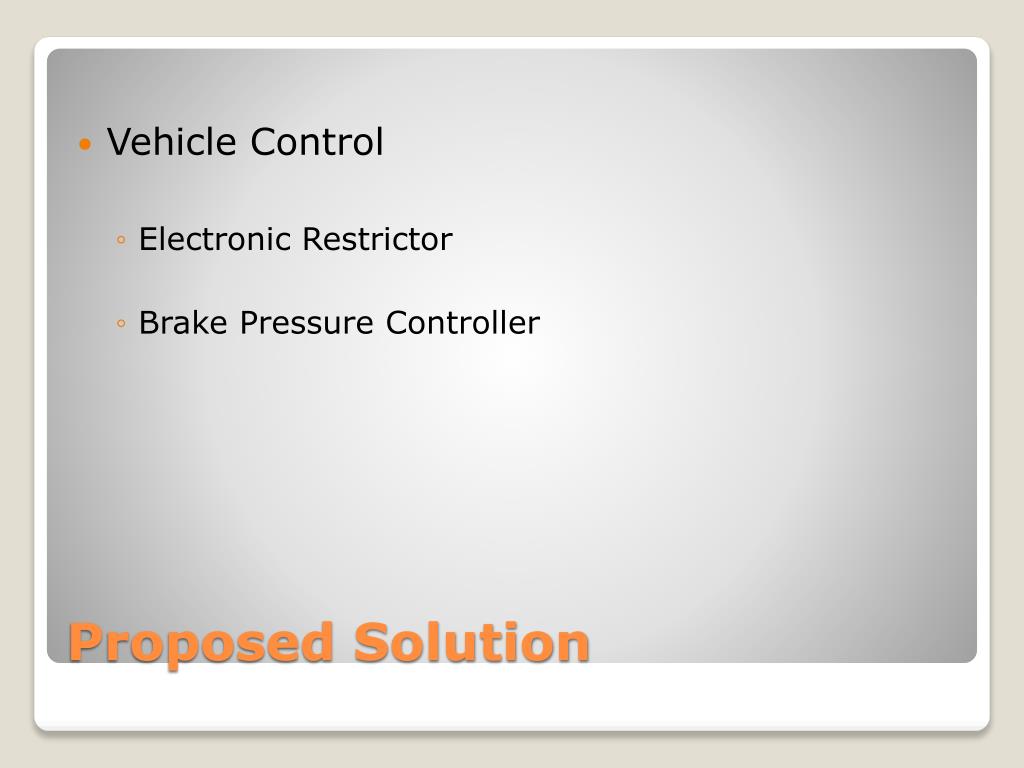 • Vehicle Control

◦ Electronic Restrictor

◦ Brake Pressure Controller

Proposed Solution